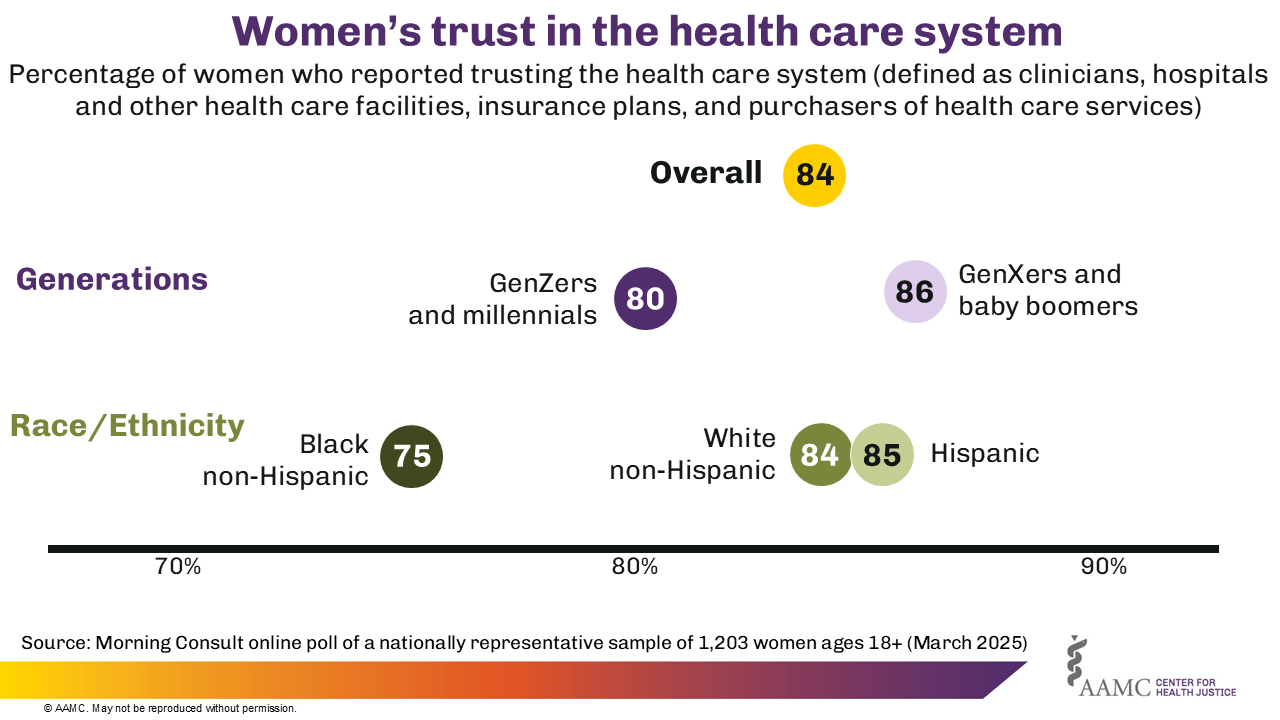 Women's trust in the health care system

Percentage of women who reported trusting the health care system (defined as clinicians, hospitals and other health care facilities, insurance plans, and purchasers of health care services)

Overall 84

Generations

GenZers and millennials 80

86 GenXers and baby boomers

Race/Ethnicity

Black non-Hispanic 75

White non-Hispanic 84

85 Hispanic

70%

80%

90%

Source: Morning Consult online poll of a nationally representative sample of 1,203 women ages 18+ (March 2025)

AAMC CENTER FOR HEALTH JUSTICE

© AAMC. May not be reproduced without permission.